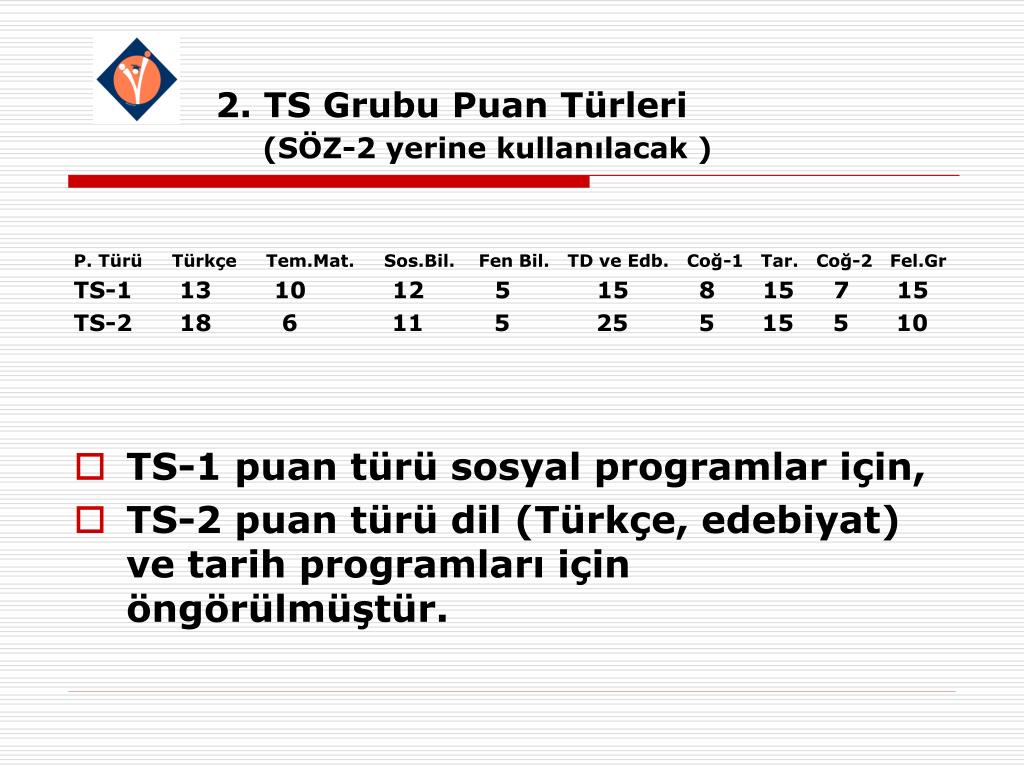 2. TS Grubu Puan Türleri
(SÖZ-2 yerine kullanılacak )

| P. Türü | Türkçe | Tem.Mat. | Sos.Bil. | Fen Bil. | TD ve Edb. | Coğ-1 | Tar. | Coğ-2 | Fel.Gr |
|---|---|---|---|---|---|---|---|---|---|
| TS-1 | 13 | 10 | 12 | 5 | 15 | 8 | 15 | 7 | 15 |
| TS-2 | 18 | 6 | 11 | 5 | 25 | 5 | 15 | 5 | 10 |

TS-1 puan türü sosyal programlar için,

TS-2 puan türü dil (Türkçe, edebiyat) ve tarih programları için öngörülmüştür.